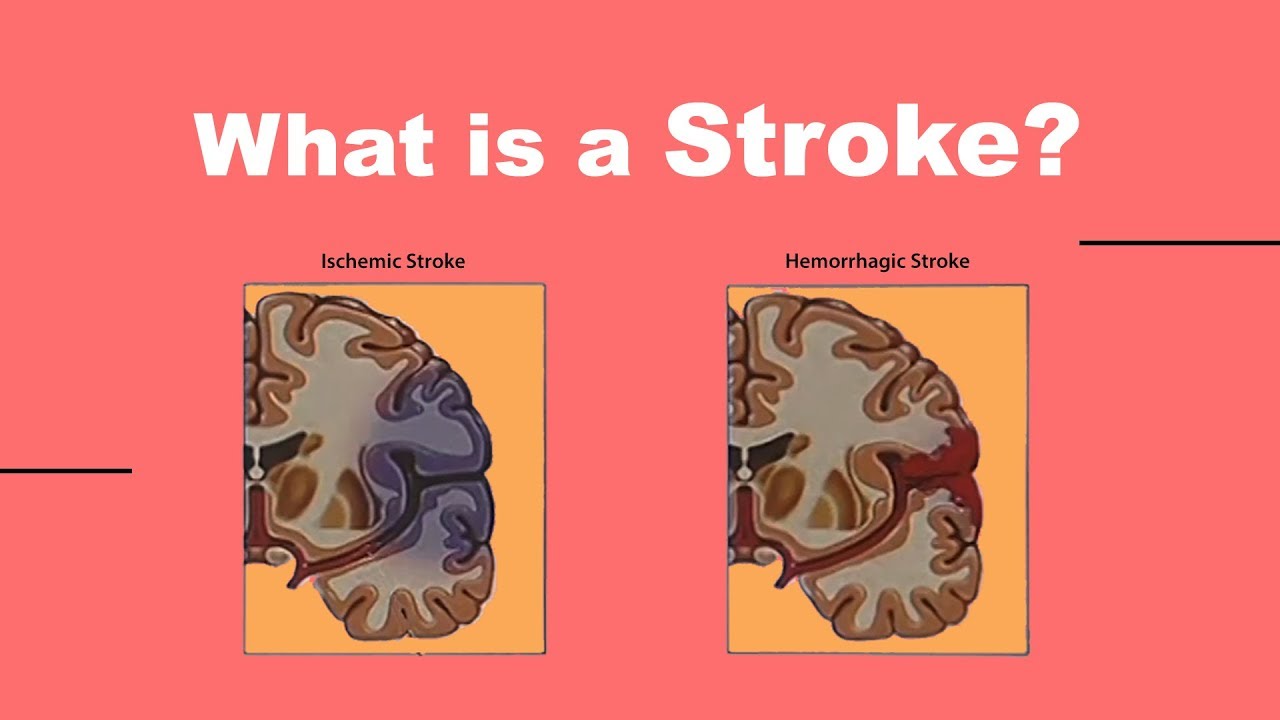 What is a Stroke?

Ischemic Stroke

Hemorrhagic Stroke